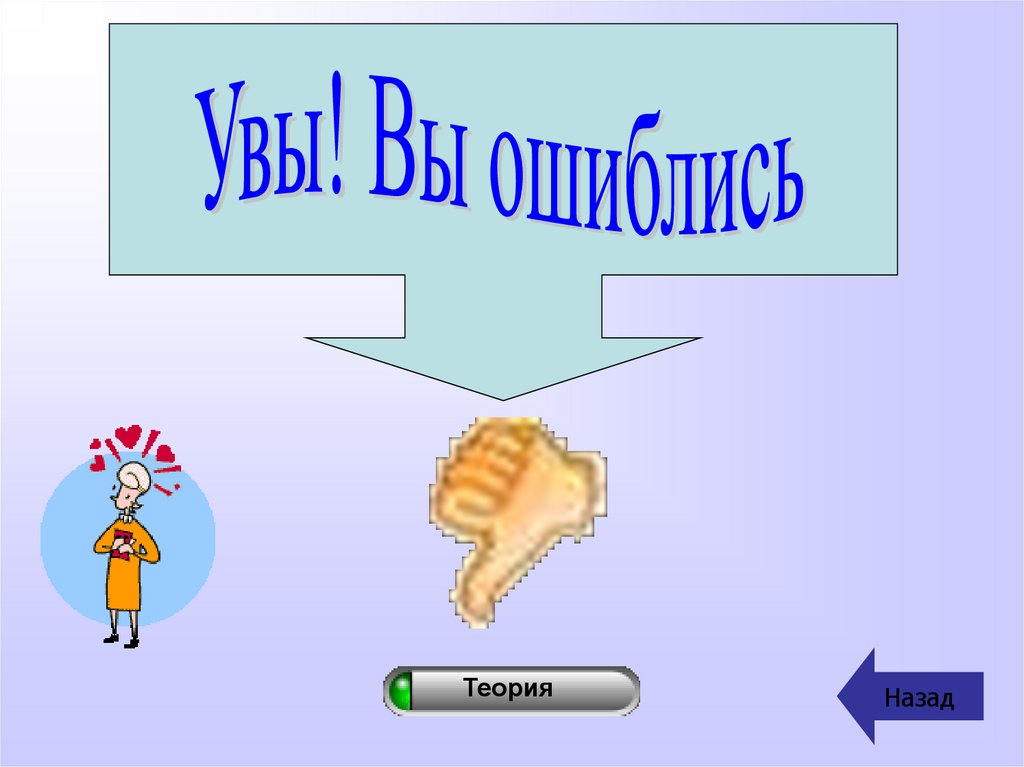 Увы! Вы ошиблись

Теория

Назад